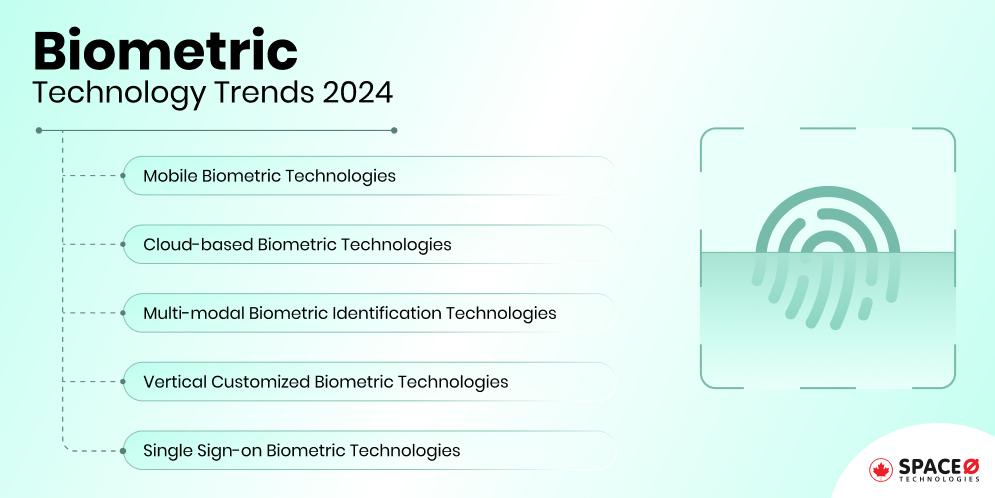 Biometric
Technology Trends 2024

Mobile Biometric Technologies

Cloud-based Biometric Technologies

Multi-modal Biometric Identification Technologies

Vertical Customized Biometric Technologies

Single Sign-on Biometric Technologies

SPACEØ
TECHNOLOGIES